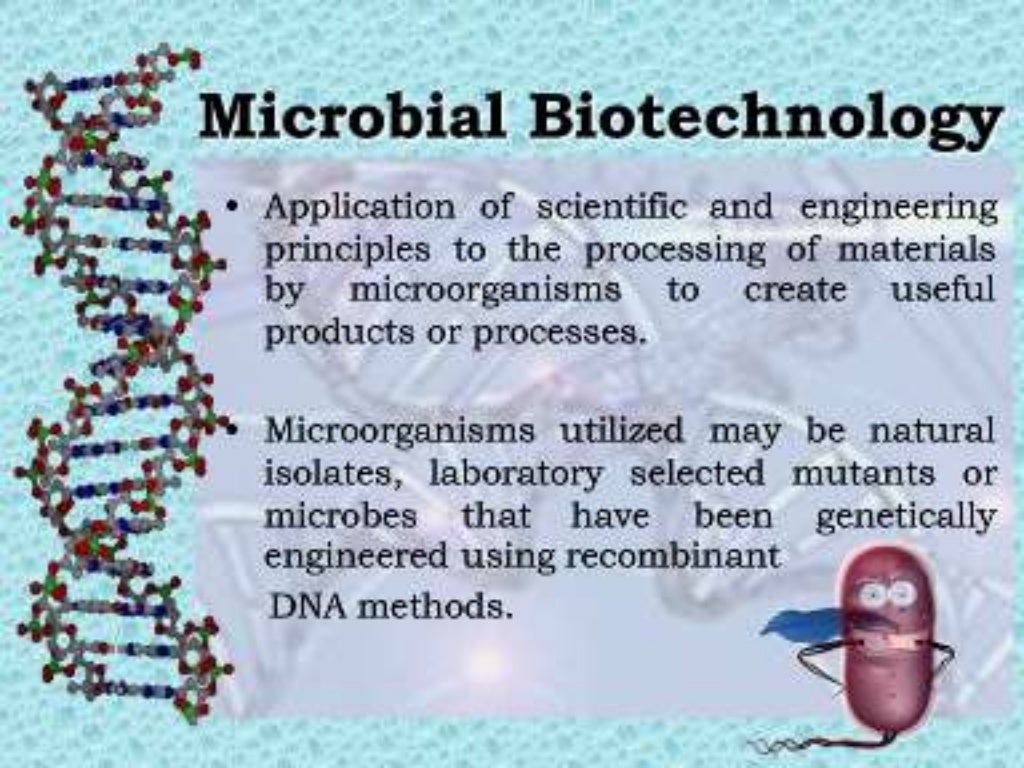 Microbial Biotechnology

• Application of scientific and engineering principles to the processing of materials by microorganisms to create useful products or processes.

• Microorganisms utilized may be natural isolates, laboratory selected mutants or microbes that have been genetically engineered using recombinant DNA methods.